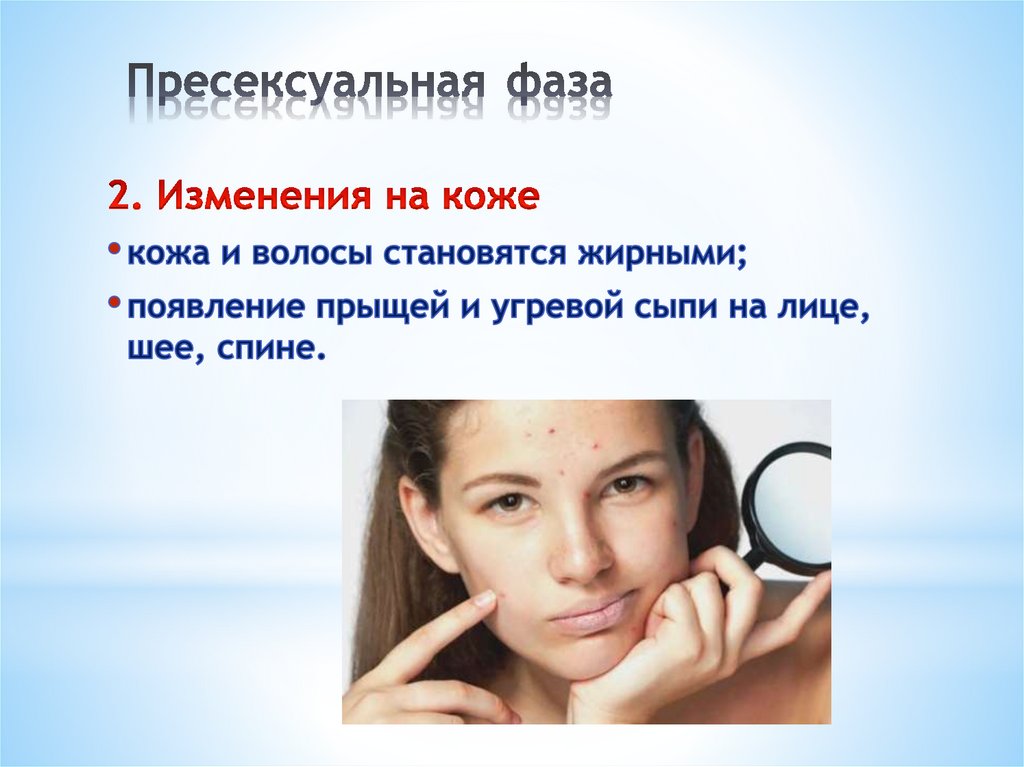 Пресексуальная фаза

2. Изменения на коже

• кожа и волосы становятся жирными;

• появление прыщей и угревой сыпи на лице, шее, спине.